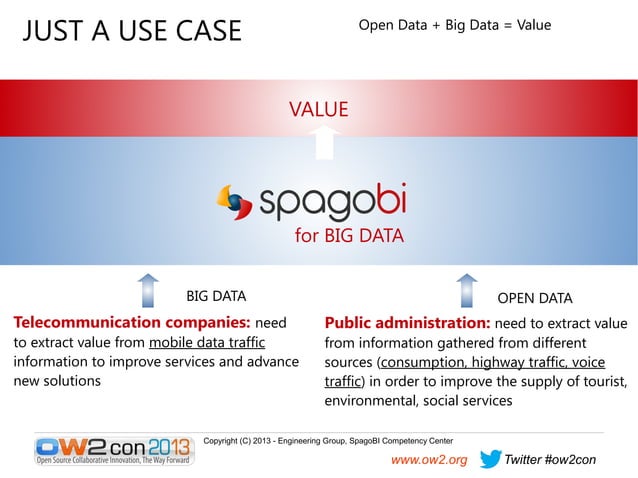 JUST A USE CASE

Open Data + Big Data = Value

VALUE

spagobi
for BIG DATA

BIG DATA

Telecommunication companies: need to extract value from mobile data traffic information to improve services and advance new solutions

OPEN DATA

Public administration: need to extract value from information gathered from different sources (consumption, highway traffic, voice traffic) in order to improve the supply of tourist, environmental, social services

OW2con2013
Open Source Collaborative Innovation, The Way Forward

Copyright (C) 2013 - Engineering Group, SpagoBI Competency Center

www.ow2.org

Twitter #ow2con